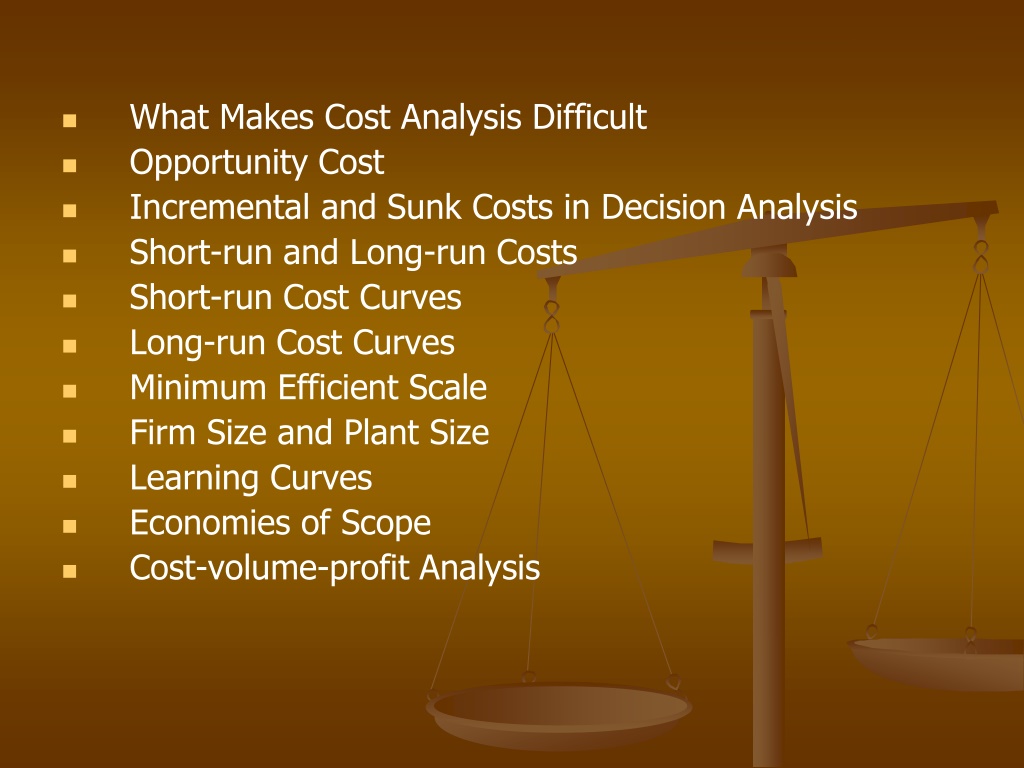 - What Makes Cost Analysis Difficult
- Opportunity Cost
- Incremental and Sunk Costs in Decision Analysis
- Short-run and Long-run Costs
- Short-run Cost Curves
- Long-run Cost Curves
- Minimum Efficient Scale
- Firm Size and Plant Size
- Learning Curves
- Economies of Scope
- Cost-volume-profit Analysis